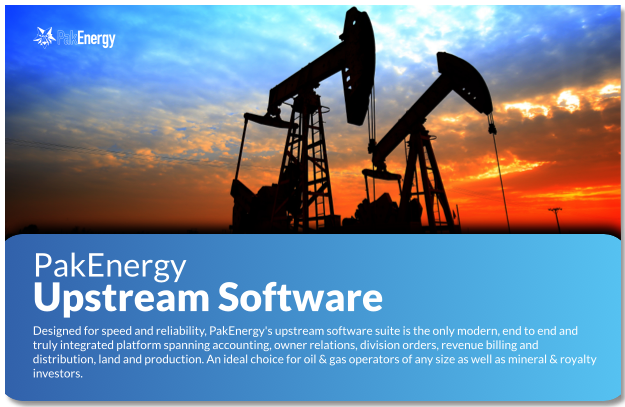 PakEnergy

PakEnergy
Upstream Software

Designed for speed and reliability, PakEnergy's upstream software suite is the only modern, end to end and truly integrated platform spanning accounting, owner relations, division orders, revenue billing and distribution, land and production. An ideal choice for oil & gas operators of any size as well as mineral & royalty investors.